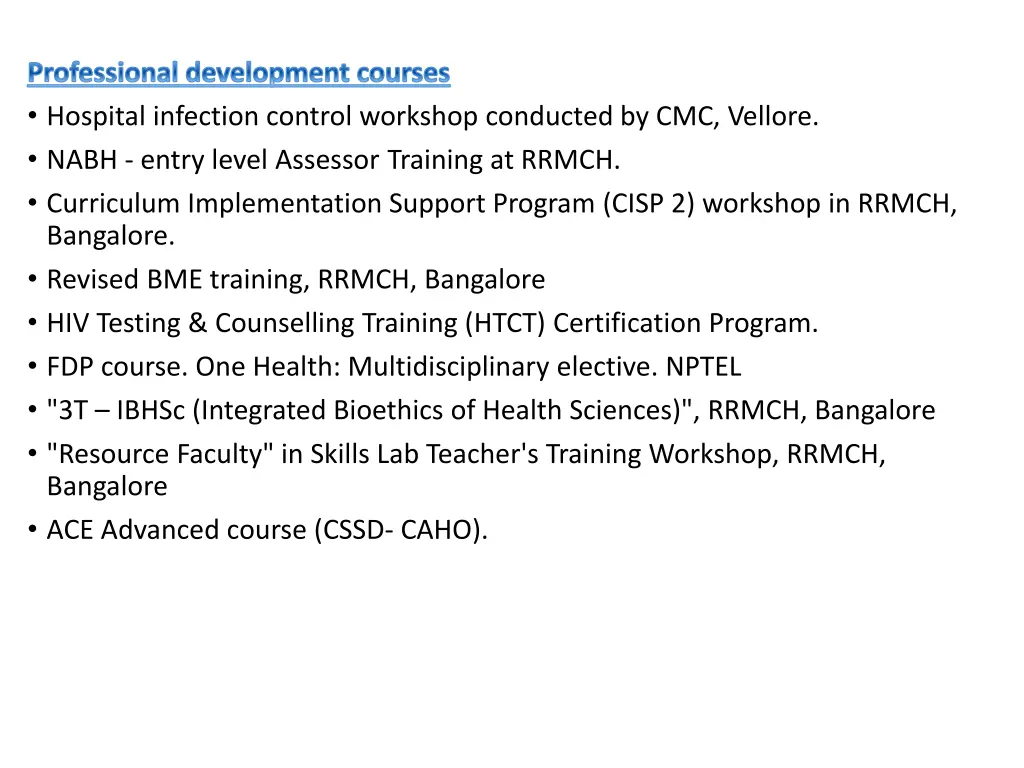 Professional development courses

• Hospital infection control workshop conducted by CMC, Vellore.
• NABH - entry level Assessor Training at RRMCH.
• Curriculum Implementation Support Program (CISP 2) workshop in RRMCH, Bangalore.
• Revised BME training, RRMCH, Bangalore
• HIV Testing & Counselling Training (HTCT) Certification Program.
• FDP course. One Health: Multidisciplinary elective. NPTEL
• "3T – IBHSc (Integrated Bioethics of Health Sciences)", RRMCH, Bangalore
• "Resource Faculty" in Skills Lab Teacher's Training Workshop, RRMCH, Bangalore
• ACE Advanced course (CSSD- CAHO).